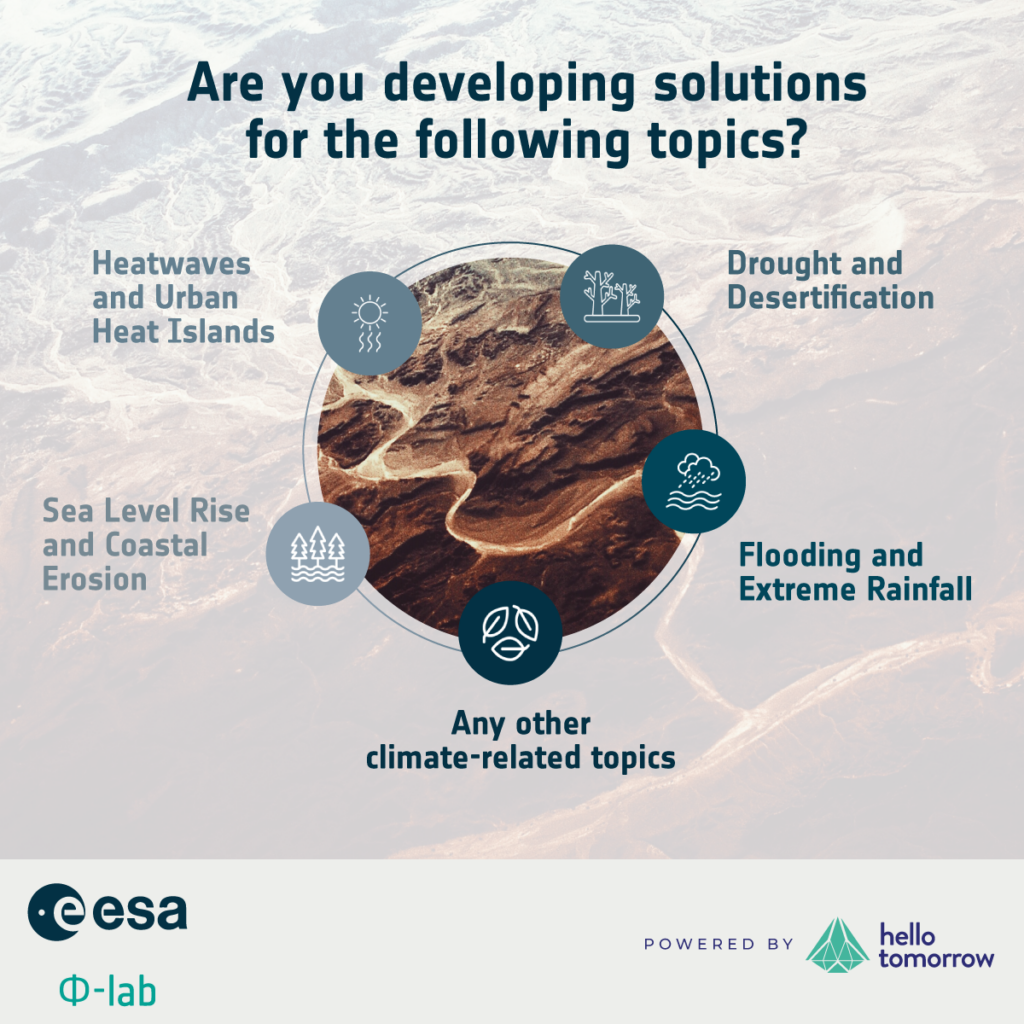 Are you developing solutions for the following topics?

Heatwaves and Urban Heat Islands

Drought and Desertification

Sea Level Rise and Coastal Erosion

Flooding and Extreme Rainfall

Any other climate-related topics

esa

Φ-lab

POWERED BY hello tomorrow